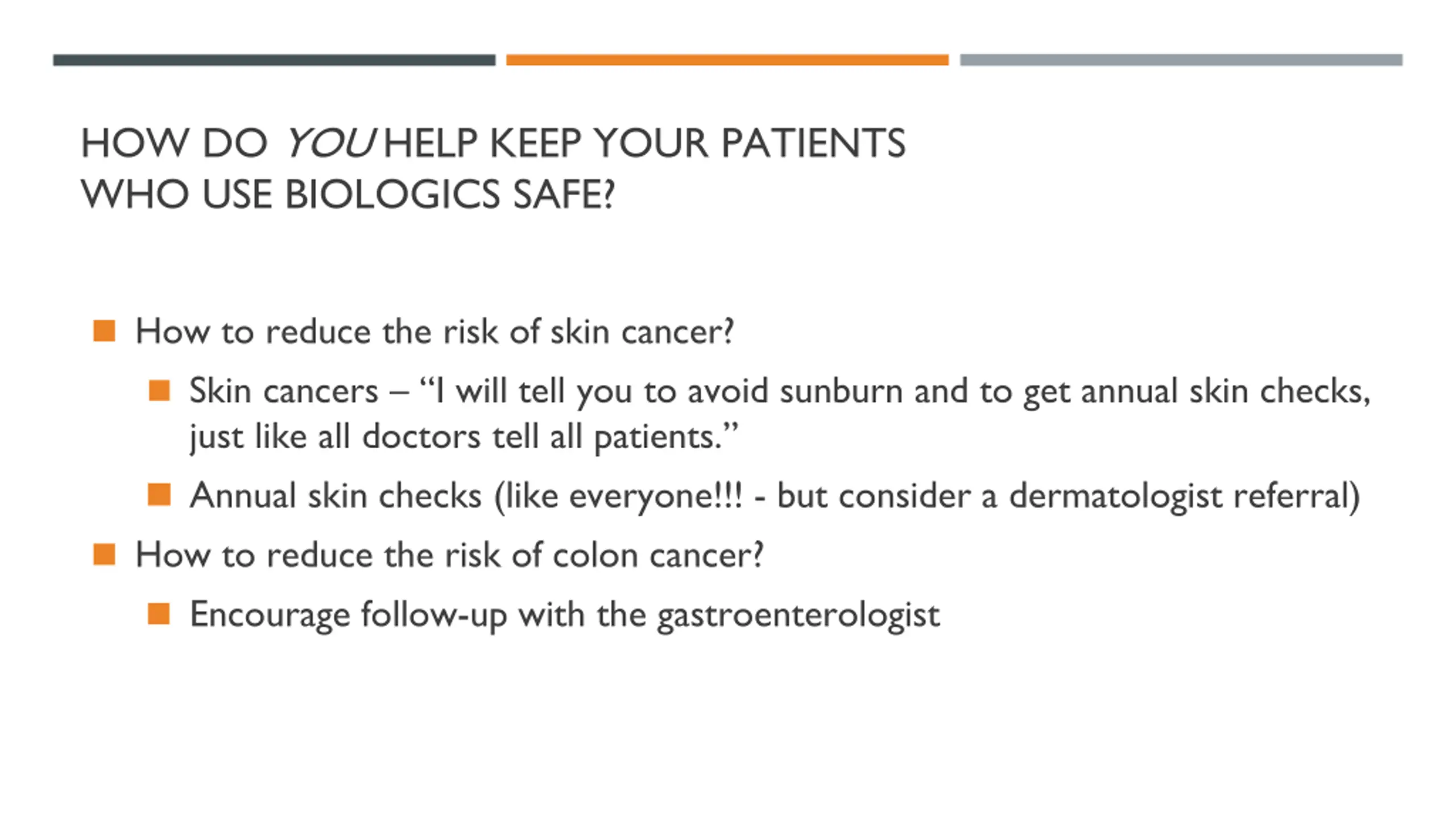 HOW DO YOU HELP KEEP YOUR PATIENTS WHO USE BIOLOGICS SAFE?

How to reduce the risk of skin cancer?

Skin cancers – “I will tell you to avoid sunburn and to get annual skin checks, just like all doctors tell all patients.”

Annual skin checks (like everyone!!! - but consider a dermatologist referral)

How to reduce the risk of colon cancer?

Encourage follow-up with the gastroenterologist